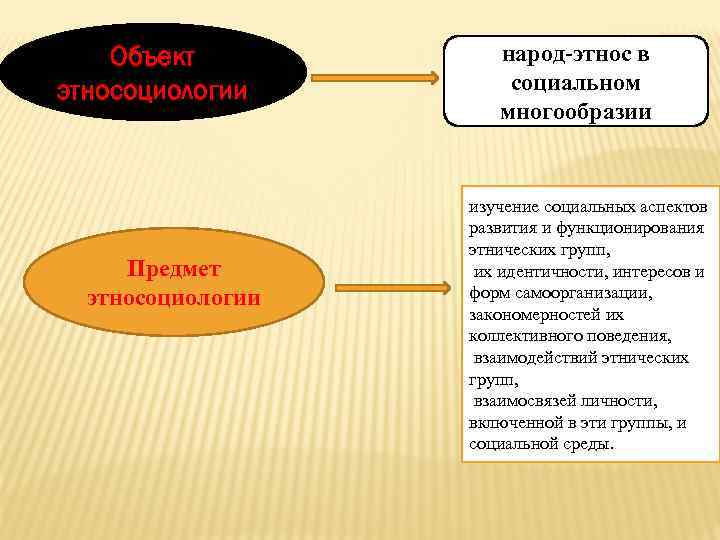 Объект этносоциологии

народ-этнос в социальном многообразии

Предмет этносоциологии

изучение социальных аспектов развития и функционирования этнических групп,
их идентичности, интересов и форм самоорганизации, закономерностей их коллективного поведения,
взаимодействий этнических групп,
взаимосвязей личности, включенной в эти группы, и социальной среды.